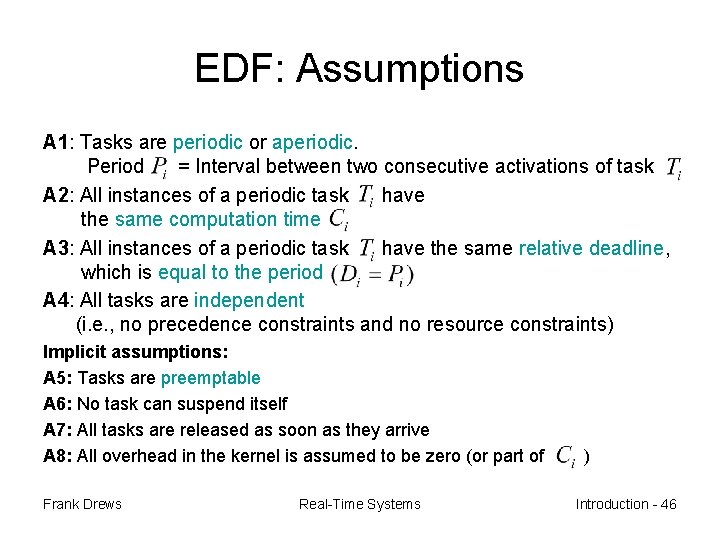 EDF: Assumptions

A1: Tasks are periodic or aperiodic.
Period $P_i$ = Interval between two consecutive activations of task $T_i$

A2: All instances of a periodic task $T_i$ have the same computation time $C_i$

A3: All instances of a periodic task $T_i$ have the same relative deadline, which is equal to the period $(D_i = P_i)$

A4: All tasks are independent
(i.e., no precedence constraints and no resource constraints)

Implicit assumptions:

A5: Tasks are preemptable

A6: No task can suspend itself

A7: All tasks are released as soon as they arrive

A8: All overhead in the kernel is assumed to be zero (or part of $C_i$ )

Frank Drews

Real-Time Systems

Introduction - 46